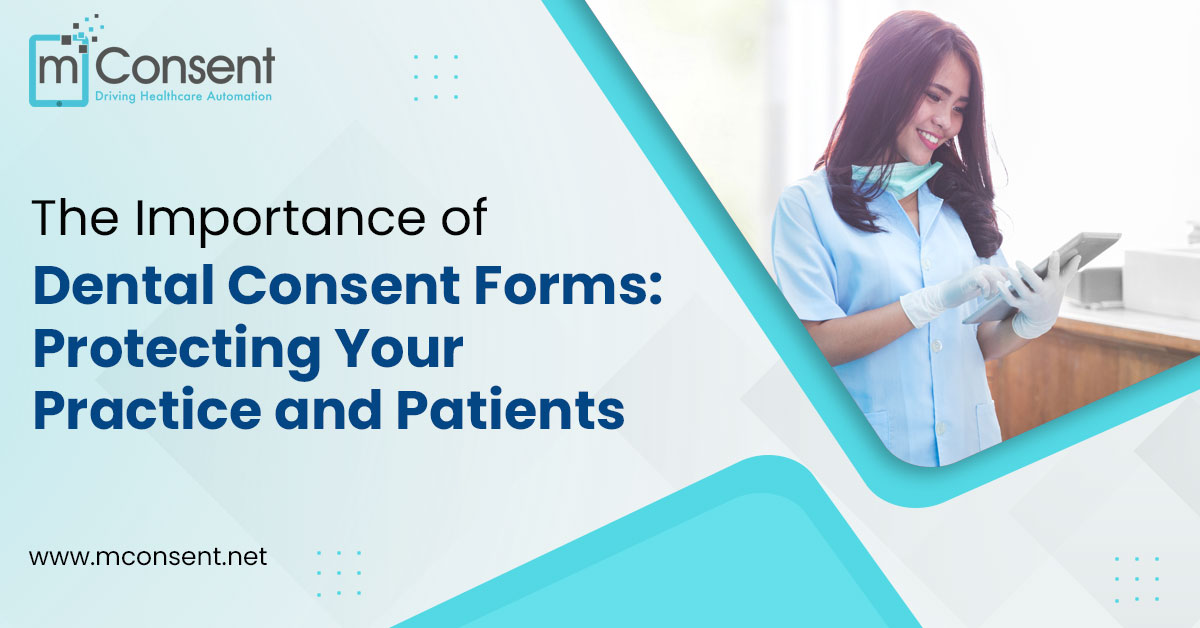 m Consent
Driving Healthcare Automation

The Importance of
Dental Consent Forms: Protecting Your Practice and Patients

www.mconsent.net